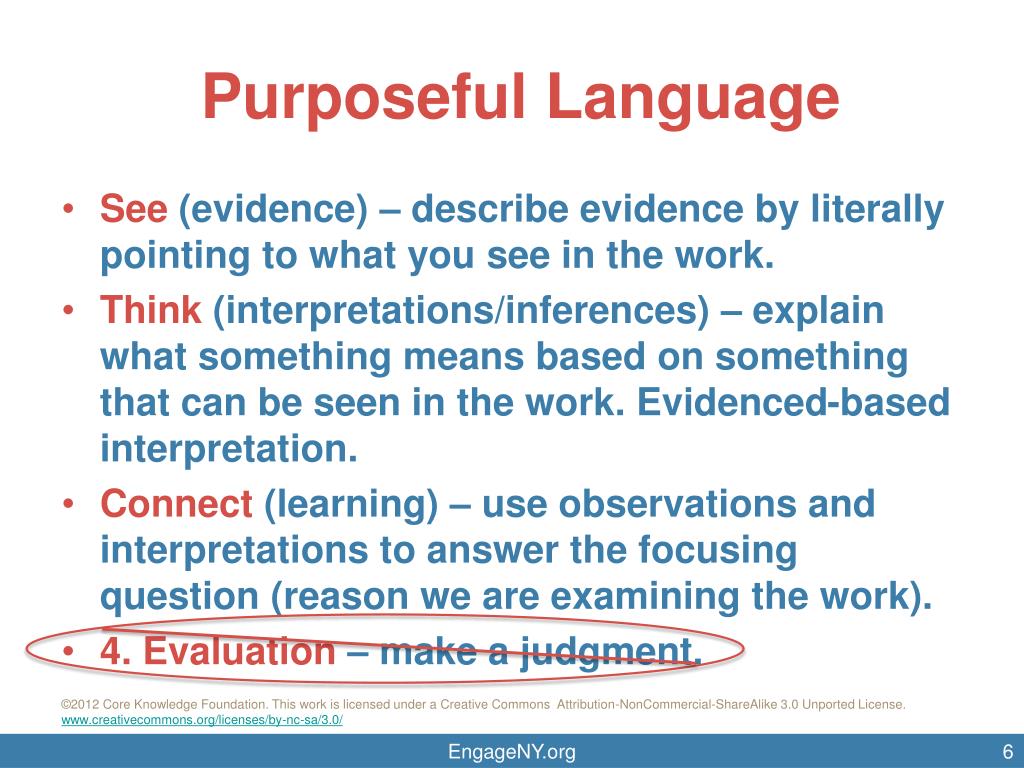 Purposeful Language

• See (evidence) – describe evidence by literally pointing to what you see in the work.
• Think (interpretations/inferences) – explain what something means based on something that can be seen in the work. Evidenced-based interpretation.
• Connect (learning) – use observations and interpretations to answer the focusing question (reason we are examining the work).
• 4. Evaluation – make a judgment.

©2012 Core Knowledge Foundation. This work is licensed under a Creative Commons Attribution-NonCommercial-ShareAlike 3.0 Unported License. www.creativecommons.org/licenses/by-nc-sa/3.0/

EngageNY.org

6